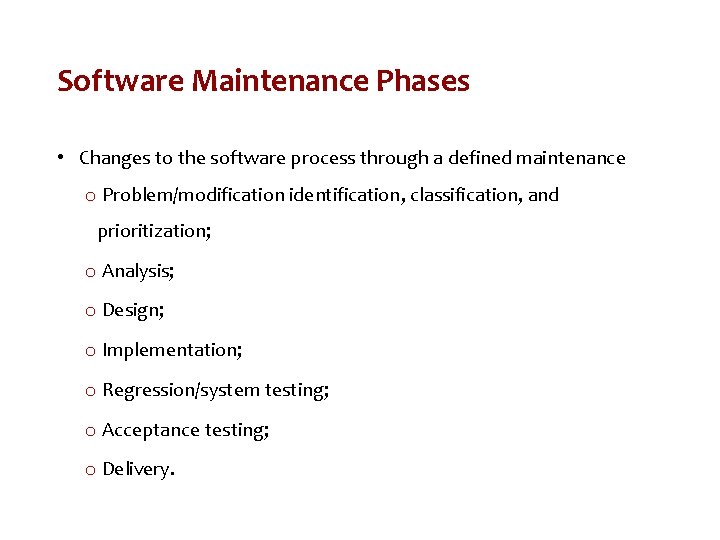 Software Maintenance Phases

• Changes to the software process through a defined maintenance

o Problem/modification identification, classification, and prioritization;

o Analysis;

o Design;

o Implementation;

o Regression/system testing;

o Acceptance testing;

o Delivery.